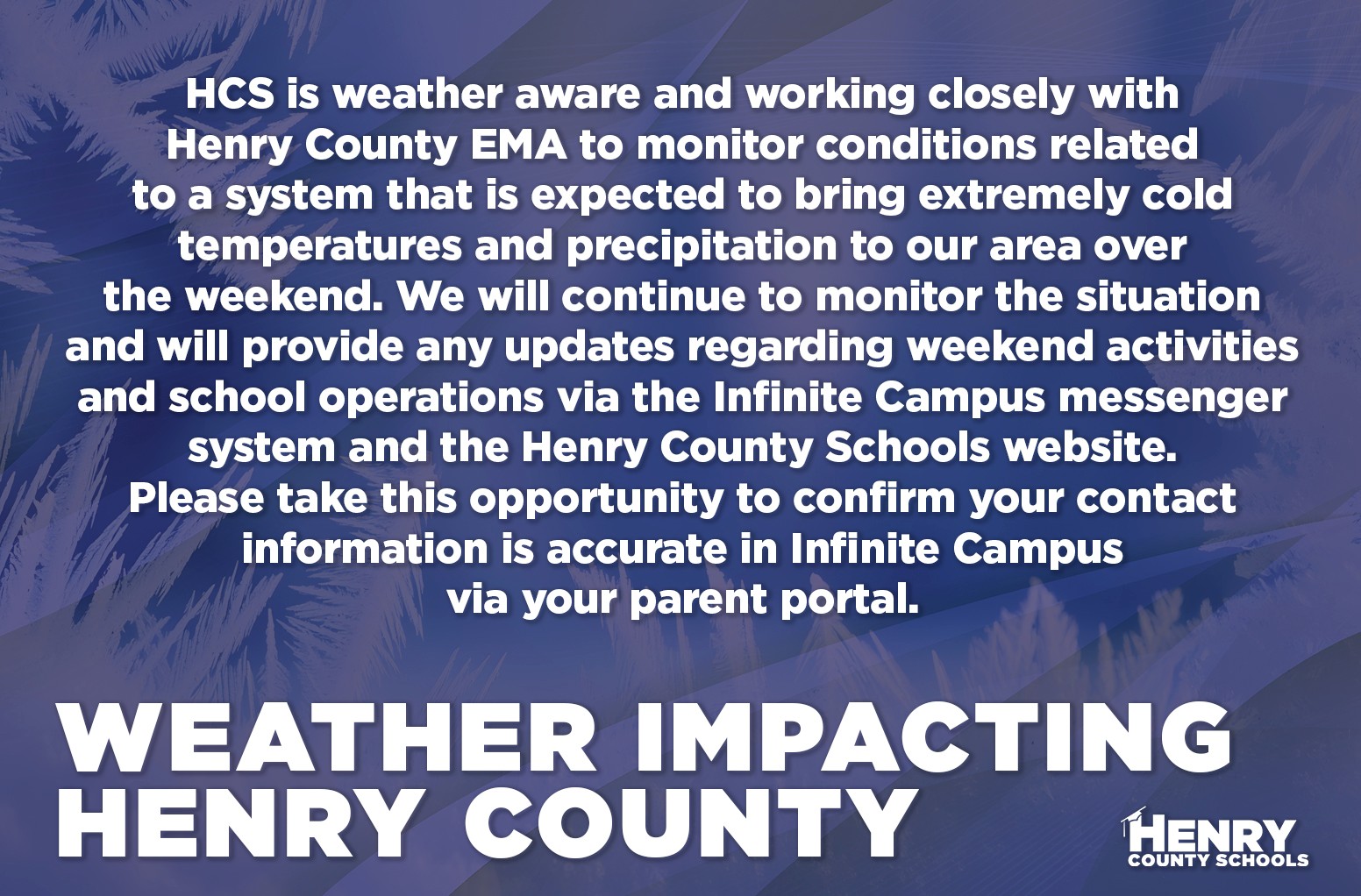 HCS is weather aware and working closely with Henry County EMA to monitor conditions related to a system that is expected to bring extremely cold temperatures and precipitation to our area over the weekend. We will continue to monitor the situation and will provide any updates regarding weekend activities and school operations via the Infinite Campus messenger system and the Henry County Schools website. Please take this opportunity to confirm your contact information is accurate in Infinite Campus via your parent portal.

WEATHER IMPACTING HENRY COUNTY

HENRY COUNTY SCHOOLS